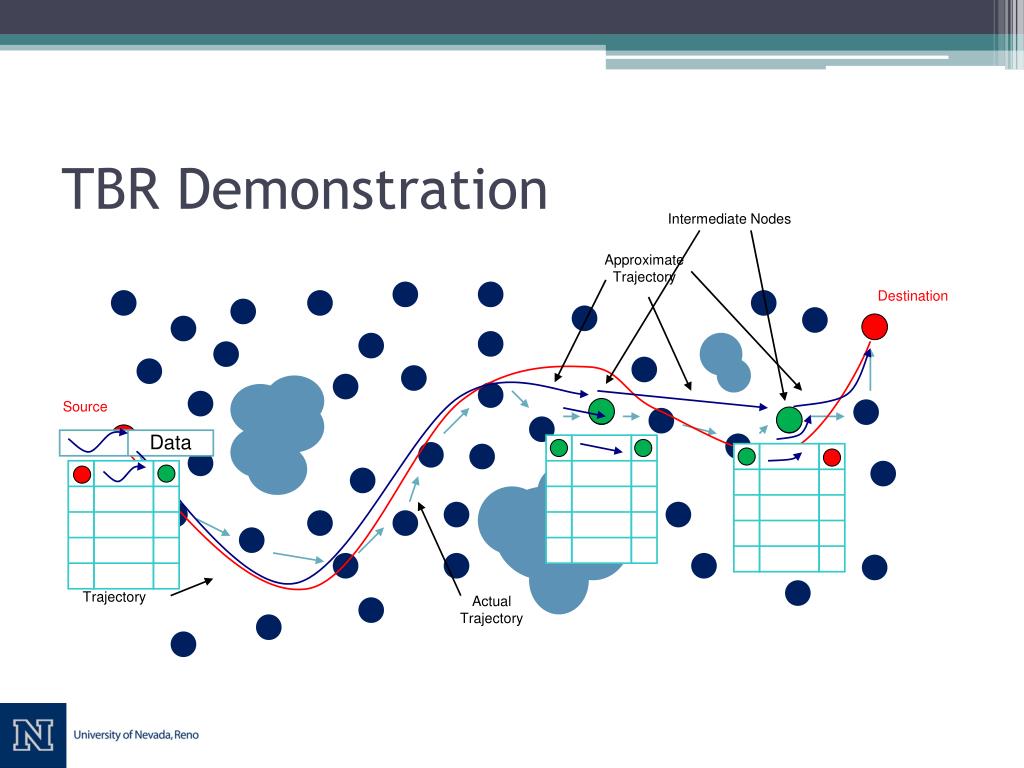 TBR Demonstration

Intermediate Nodes

Approximate Trajectory

Destination

Source

Data

Trajectory

Actual Trajectory

N

University of Nevada, Reno